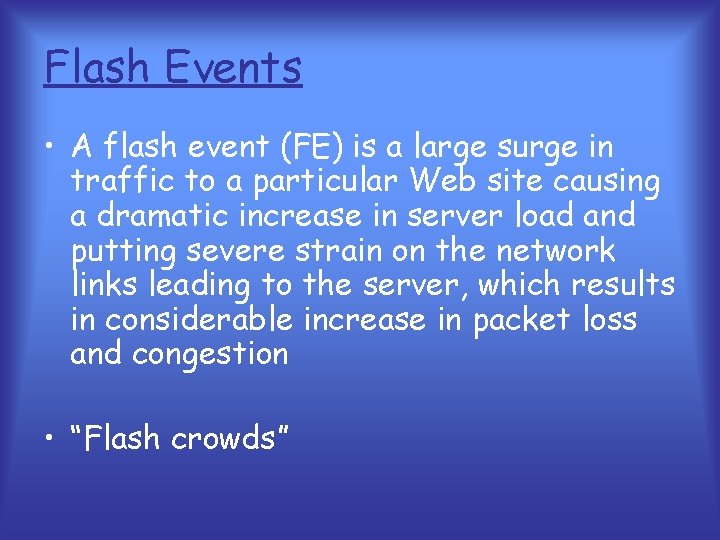 Flash Events

• A flash event (FE) is a large surge in traffic to a particular Web site causing a dramatic increase in server load and putting severe strain on the network links leading to the server, which results in considerable increase in packet loss and congestion

• "Flash crowds"